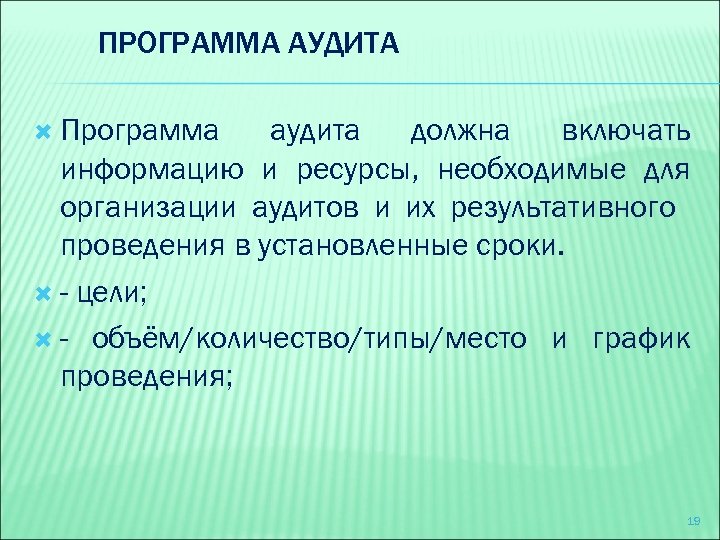 ПРОГРАММА АУДИТА

Программа аудита должна включать информацию и ресурсы, необходимые для организации аудитов и их результативного проведения в установленные сроки.

- цели;

- объём/количество/типы/место и график проведения;

19